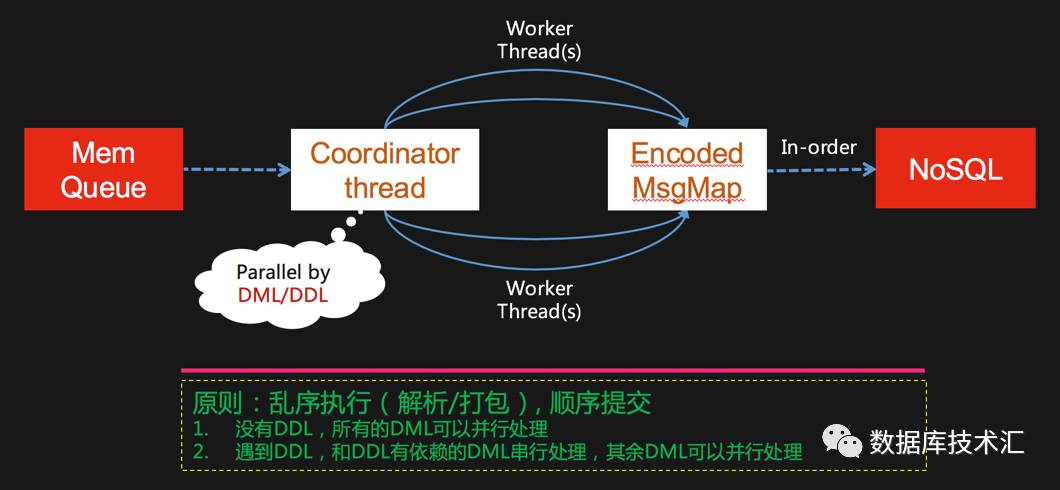 Worker Thread(s)

Mem Queue

Coordinator thread

Encoded MsgMap

In-order

NoSQL

Parallel by DML/DDL

Worker Thread(s)

原则：乱序执行（解析/打包），顺序提交
1. 没有DDL，所有的DML可以并行处理
2. 遇到DDL，和DDL有依赖的DML串行处理，其余DML可以并行处理

数据库技术汇